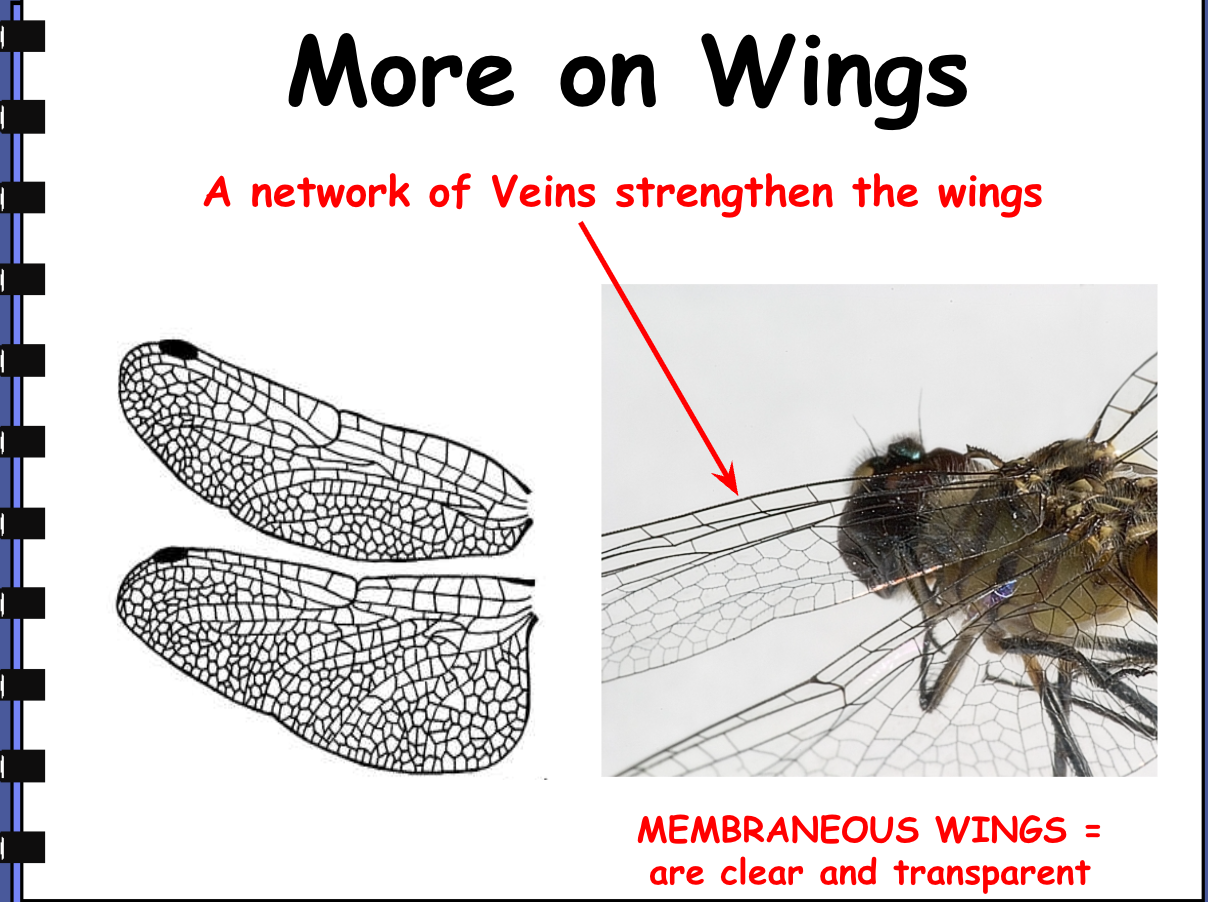 More on Wings

A network of Veins strengthen the wings

MEMBRANEOUS WINGS = are clear and transparent